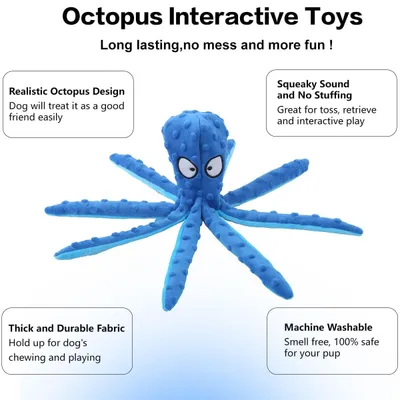 Octopus Interactive Toys

Long lasting,no mess and more fun !

Realistic Octopus Design
Dog will treat it as a good friend easily

Squeaky Sound and No Stuffing
Great for toss, retrieve and interactive play

Thick and Durable Fabric
Hold up for dog's chewing and playing

Machine Washable
Smell free, 100% safe for your pup